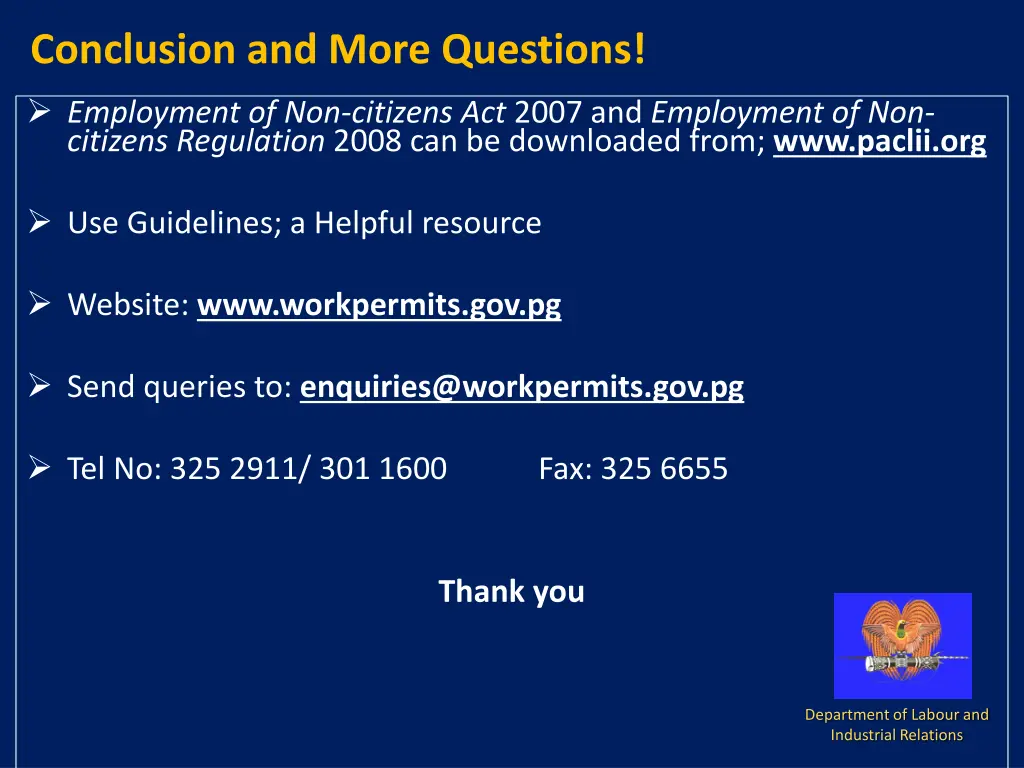 Conclusion and More Questions!

➢ Employment of Non-citizens Act 2007 and Employment of Non-citizens Regulation 2008 can be downloaded from; www.paclii.org

➢ Use Guidelines; a Helpful resource

➢ Website: www.workpermits.gov.pg

➢ Send queries to: enquiries@workpermits.gov.pg

➢ Tel No: 325 2911/ 301 1600 Fax: 325 6655

Thank you

Department of Labour and Industrial Relations